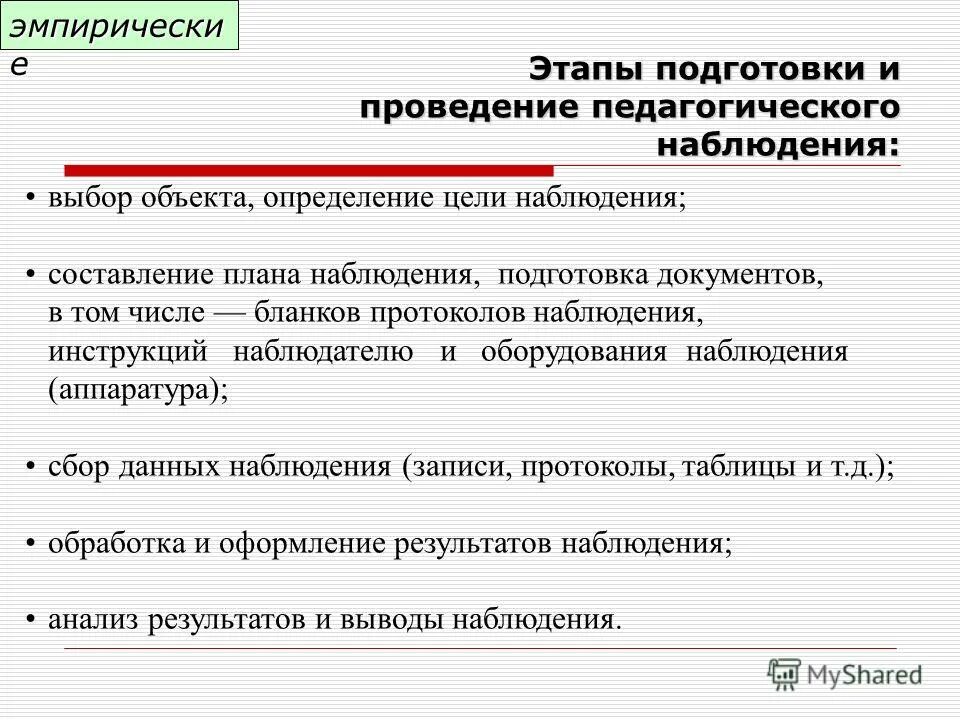 эмпирически е

Этапы подготовки и проведение педагогического наблюдения:

• выбор объекта, определение цели наблюдения;

• составление плана наблюдения, подготовка документов, в том числе — бланков протоколов наблюдения, инструкций наблюдателю и оборудования наблюдения (аппаратура);

• сбор данных наблюдения (записи, протоколы, таблицы и т.д.);

• обработка и оформление результатов наблюдения;

• анализ результатов и выводы наблюдения.

MyShared